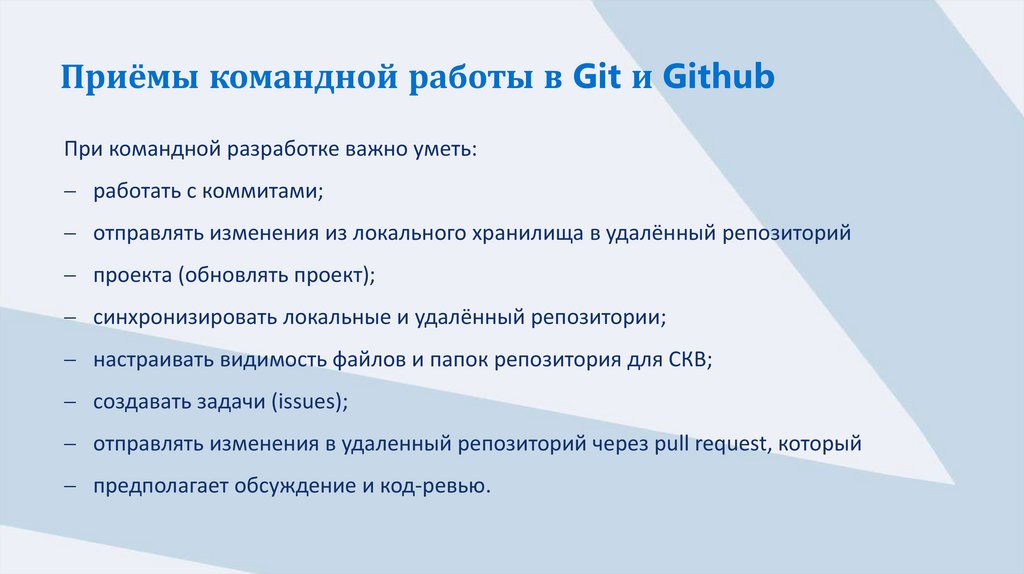 Приёмы командной работы в Git и Github

При командной разработке важно уметь:

– работать с коммитами;

– отправлять изменения из локального хранилища в удалённый репозиторий

– проекта (обновлять проект);

– синхронизировать локальные и удалённый репозитории;

– настраивать видимость файлов и папок репозитория для СКВ;

– создавать задачи (issues);

– отправлять изменения в удаленный репозиторий через pull request, который

– предполагает обсуждение и код-ревью.